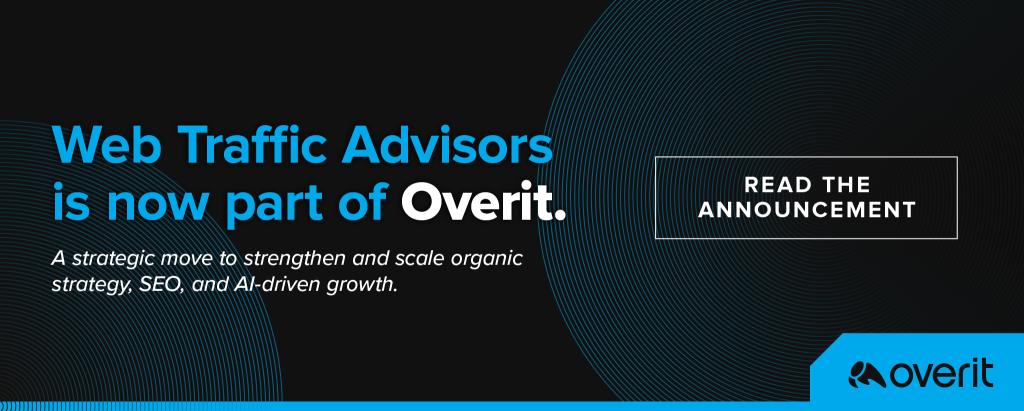 Web Traffic Advisors is now part of Overit.

A strategic move to strengthen and scale organic strategy, SEO, and AI-driven growth.

READ THE ANNOUNCEMENT

overit